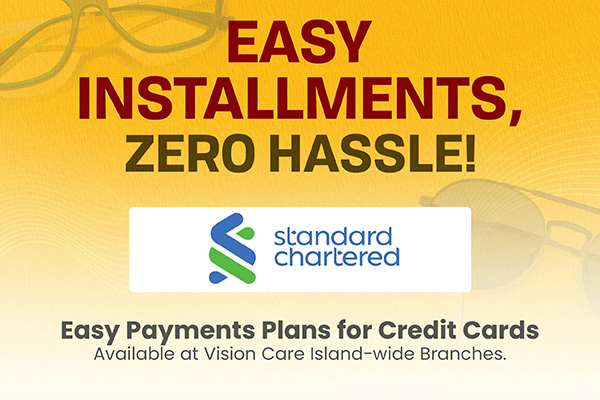 EASY INSTALLMENTS, ZERO HASSLE!

standard chartered

Easy Payments Plans for Credit Cards
Available at Vision Care Island-wide Branches.